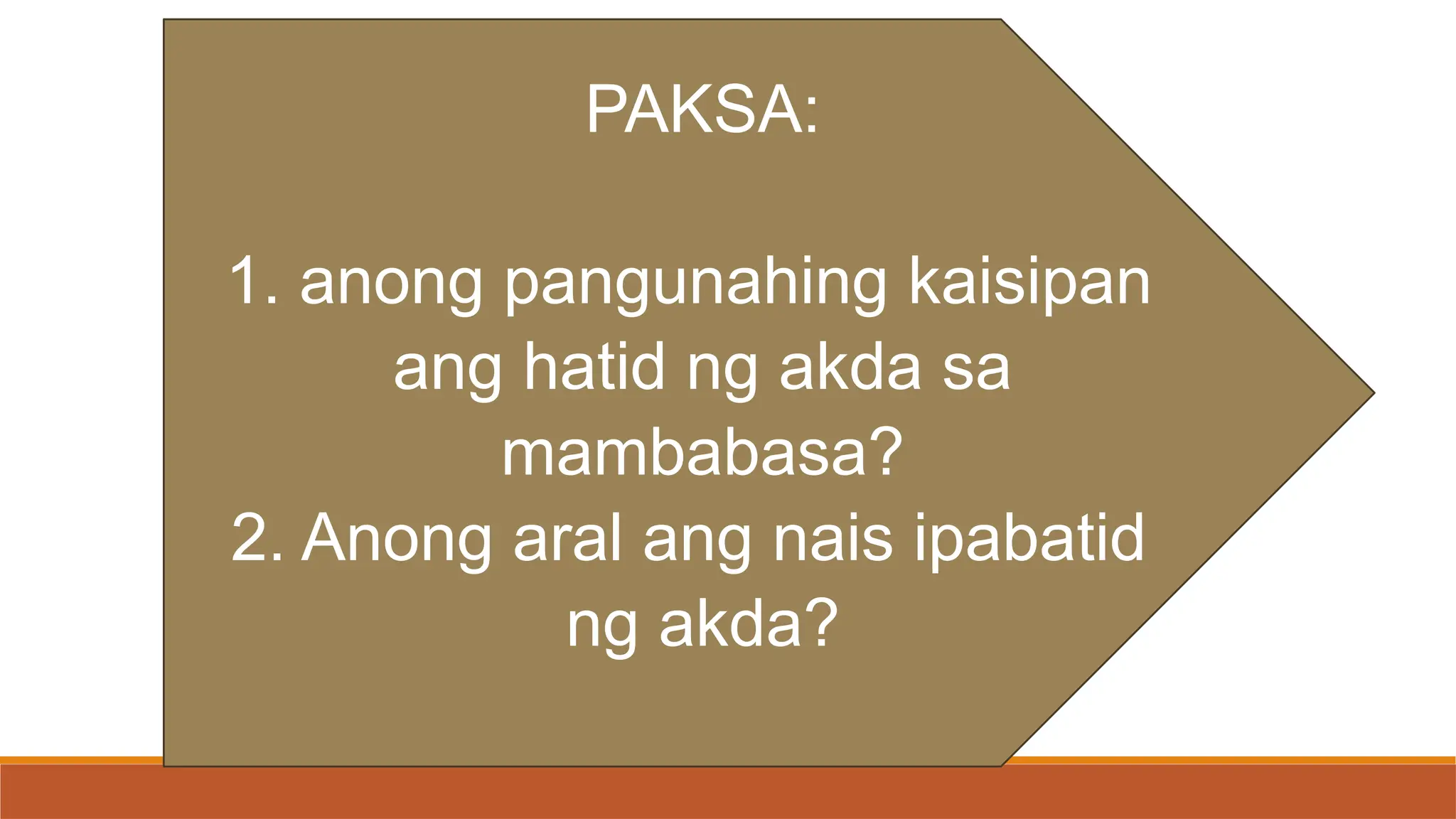 PAKSA:

1. anong pangunahing kaisipan ang hatid ng akda sa mambabasa?
2. Anong aral ang nais ipabatid ng akda?